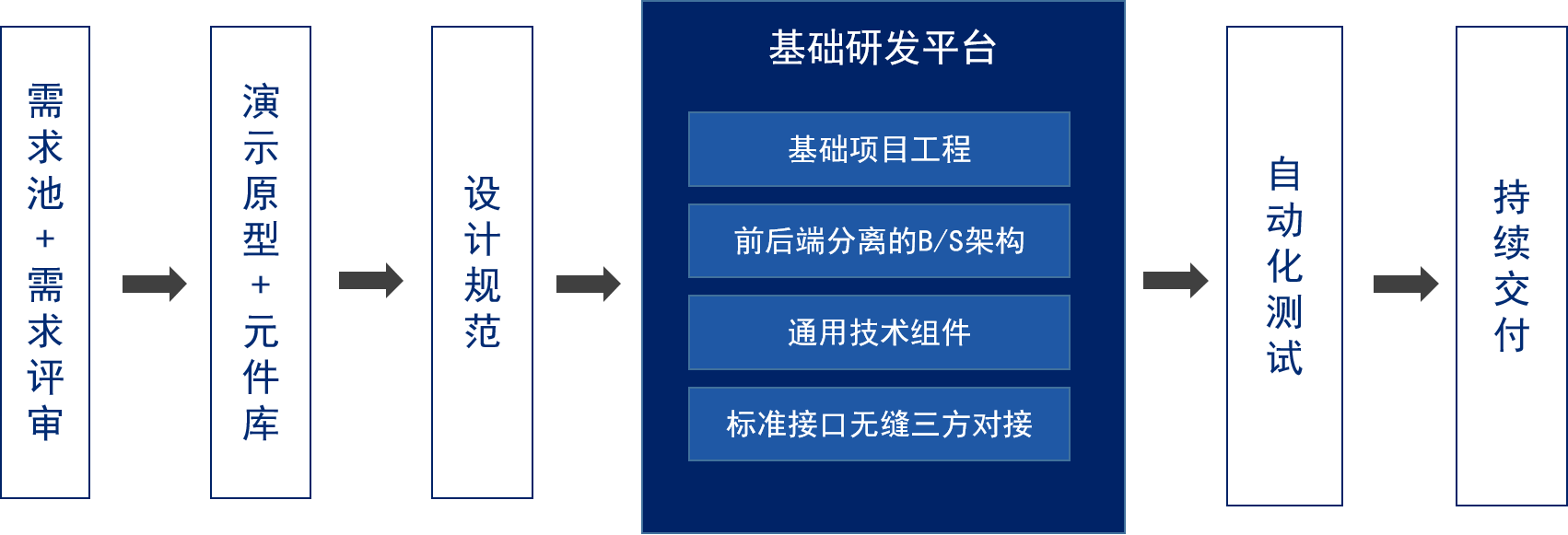 需求池+需求评审

演示原型+元件库

设计规范

基础研发平台

基础项目工程

前后端分离的B/S架构

通用技术组件

标准接口无缝三方对接

自动化测试

持续交付